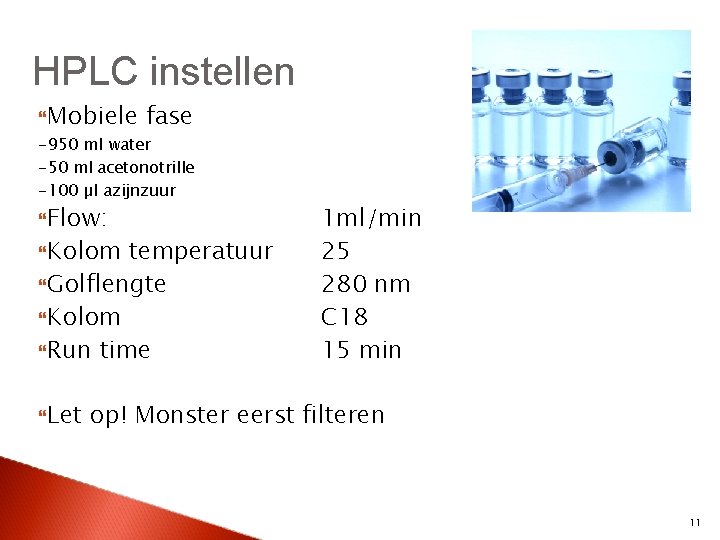 HPLC instellen

Mobiele fase
-950 ml water
-50 ml acetonotrille
-100 µl azijnzuur

Flow: 1ml/min

Kolom temperatuur 25

Golflengte 280 nm

Kolom C18

Run time 15 min

Let op! Monster eerst filteren

11